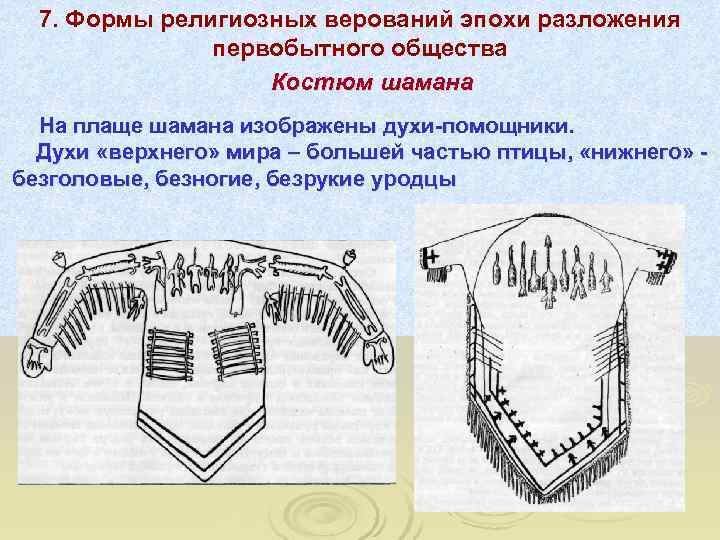 7. Формы религиозных верований эпохи разложения первобытного общества

Костюм шамана

На плаще шамана изображены духи-помощники.

Духи «верхнего» мира – большей частью птицы, «нижнего» - безголовые, безногие, безрукие уродцы